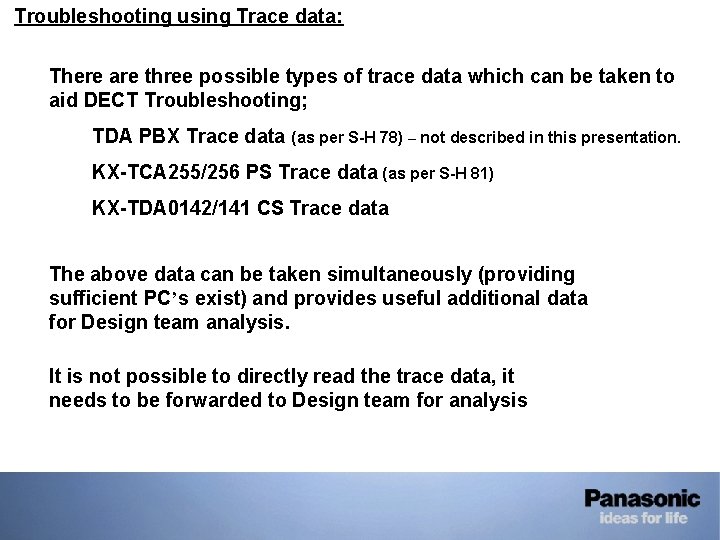 Troubleshooting using Trace data:

There are three possible types of trace data which can be taken to aid DECT Troubleshooting;

TDA PBX Trace data (as per S-H 78) – not described in this presentation.

KX-TCA255/256 PS Trace data (as per S-H 81)

KX-TDA0142/141 CS Trace data

The above data can be taken simultaneously (providing sufficient PC's exist) and provides useful additional data for Design team analysis.

It is not possible to directly read the trace data, it needs to be forwarded to Design team for analysis

Panasonic
ideas for life